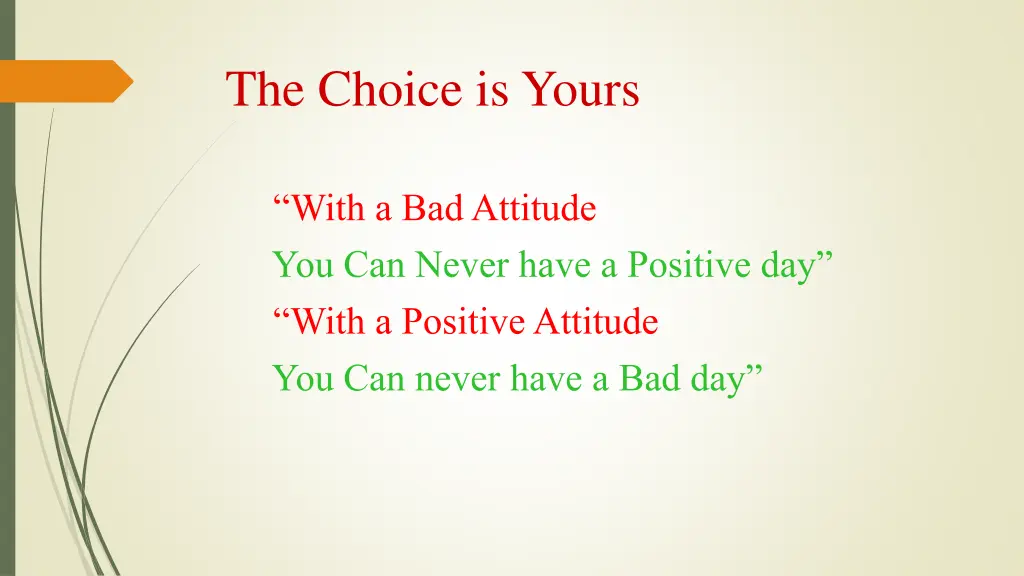 The Choice is Yours

“With a Bad Attitude
You Can Never have a Positive day”
“With a Positive Attitude
You Can never have a Bad day”